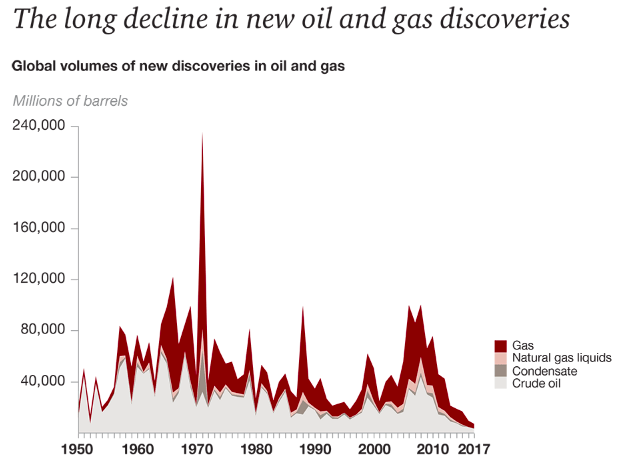 The long decline in new oil and gas discoveries

Global volumes of new discoveries in oil and gas

Millions of barrels

240,000
200,000
160,000
120,000
80,000
40,000

Gas
Natural gas liquids
Condensate
Crude oil

1950 1960 1970 1980 1990 2000 2010 2017